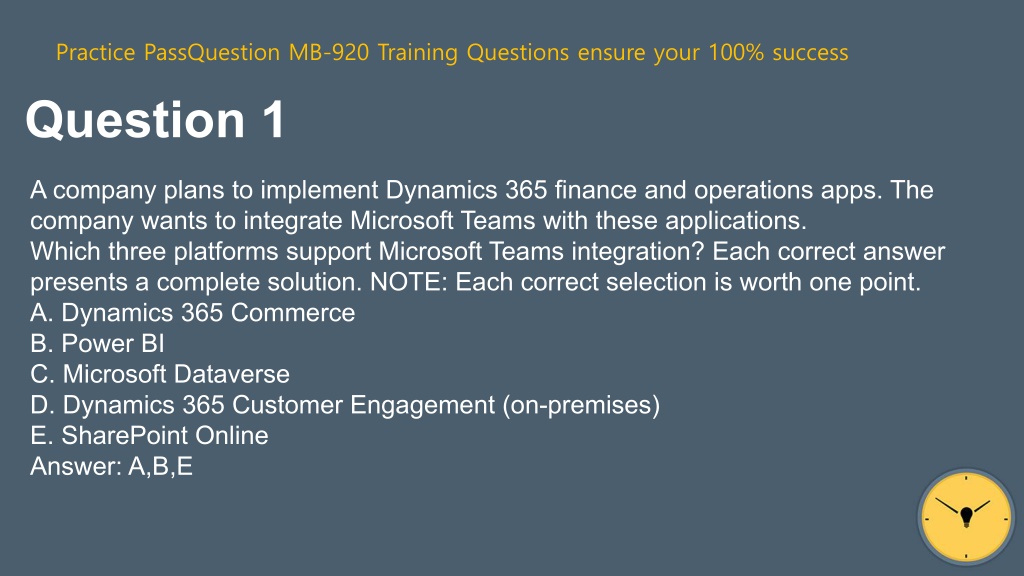 Practice PassQuestion MB-920 Training Questions ensure your 100% success

Question 1

A company plans to implement Dynamics 365 finance and operations apps. The company wants to integrate Microsoft Teams with these applications.
Which three platforms support Microsoft Teams integration? Each correct answer presents a complete solution. NOTE: Each correct selection is worth one point.
A. Dynamics 365 Commerce
B. Power BI
C. Microsoft Dataverse
D. Dynamics 365 Customer Engagement (on-premises)
E. SharePoint Online
Answer: A,B,E